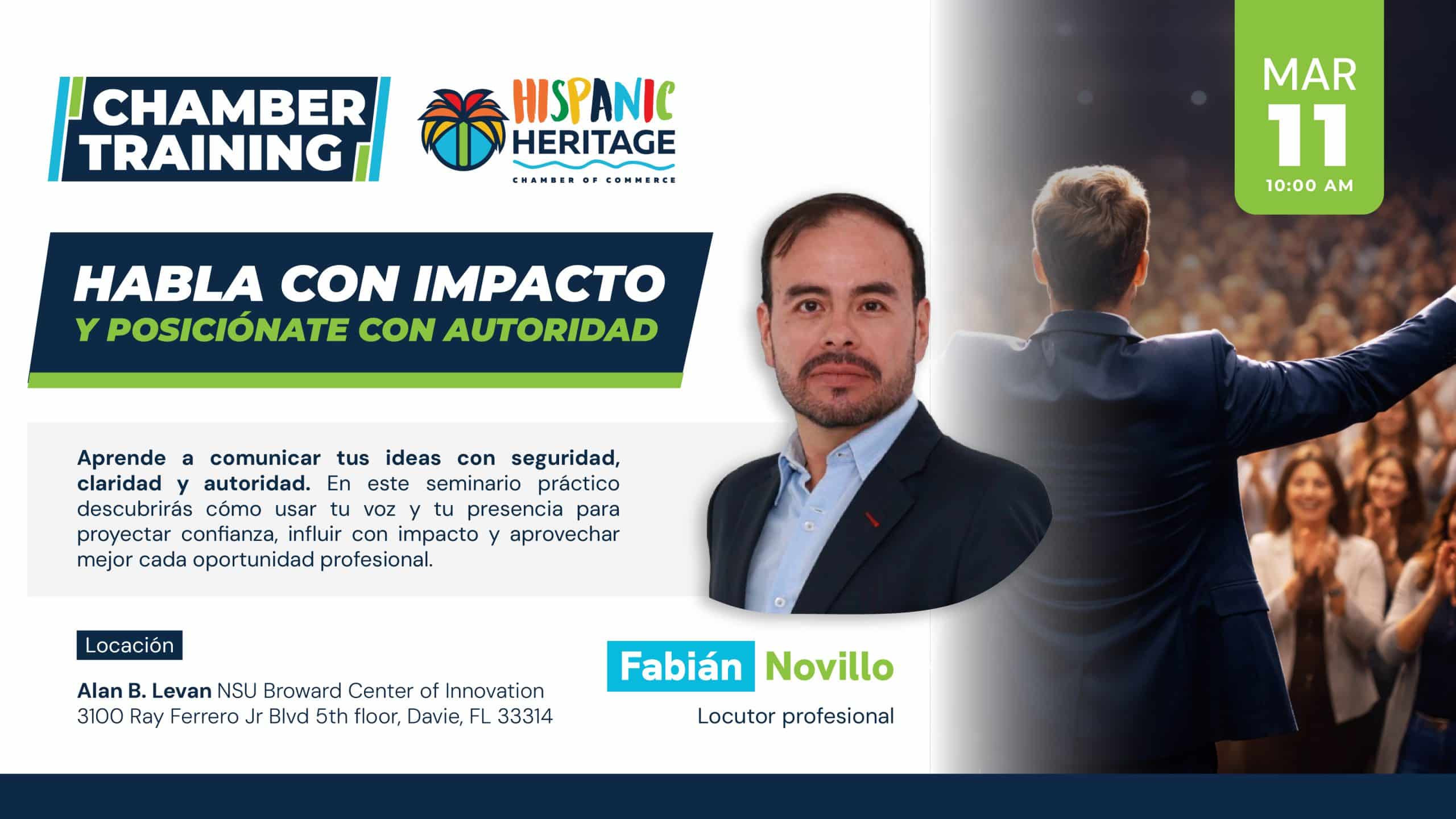 CHAMBER TRAINING

HISPANIC HERITAGE
CHAMBER OF COMMERCE

MAR
11
10:00 AM

HABLA CON IMPACTO
Y POSICIÓNATE CON AUTORIDAD

Aprende a comunicar tus ideas con seguridad, claridad y autoridad. En este seminario práctico descubrirás cómo usar tu voz y tu presencia para proyectar confianza, influir con impacto y aprovechar mejor cada oportunidad profesional.

Locación

Alan B. Levan NSU Broward Center of Innovation
3100 Ray Ferrero Jr Blvd 5th floor, Davie, FL 33314

Fabián Novillo
Locutor profesional